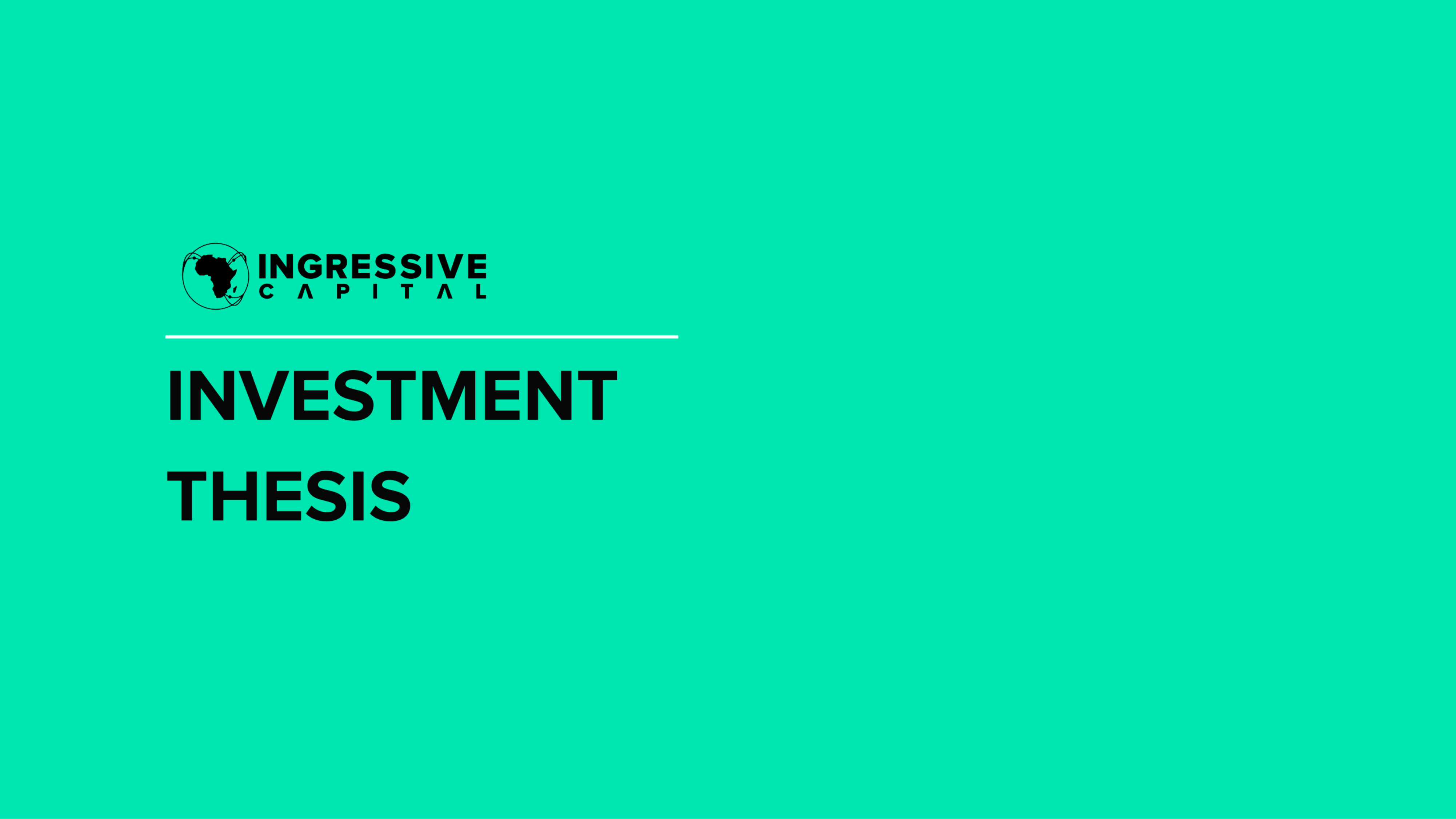 INGRESSIVE
CAPITAL

INVESTMENT
THESIS